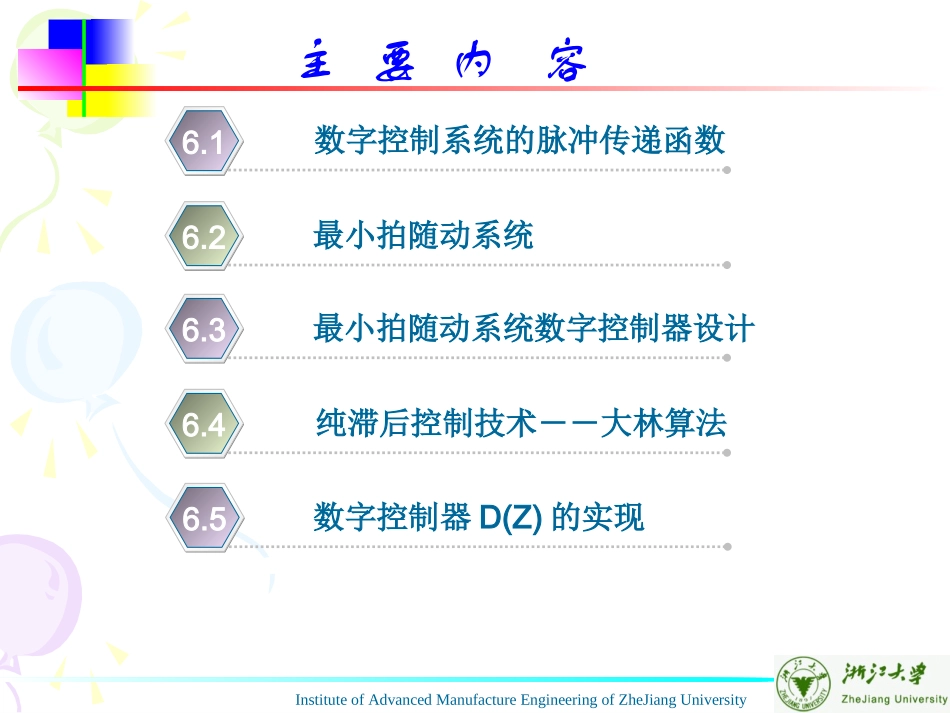 主 要 内 容

6.1 数字控制系统的脉冲传递函数

6.2 最小拍随动系统

6.3 最小拍随动系统数字控制器设计

6.4 纯滞后控制技术——大林算法

6.5 数字控制器 D(Z) 的实现

Institute of Advanced Manufacture Engineering of ZheJiang University

浙江大学 ZheJiang University